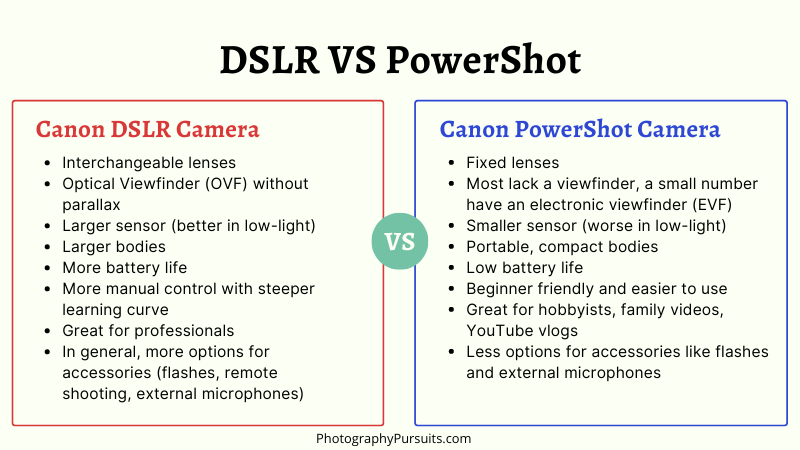 DSLR VS PowerShot

Canon DSLR Camera

- Interchangeable lenses
- Optical Viewfinder (OVF) without parallax
- Larger sensor (better in low-light)
- Larger bodies
- More battery life
- More manual control with steeper learning curve
- Great for professionals
- In general, more options for accessories (flashes, remote shooting, external microphones)

VS

Canon PowerShot Camera

- Fixed lenses
- Most lack a viewfinder, a small number have an electronic viewfinder (EVF)
- Smaller sensor (worse in low-light)
- Portable, compact bodies
- Low battery life
- Beginner friendly and easier to use
- Great for hobbyists, family videos, YouTube vlogs
- Less options for accessories like flashes and external microphones

PhotographyPursuits.com